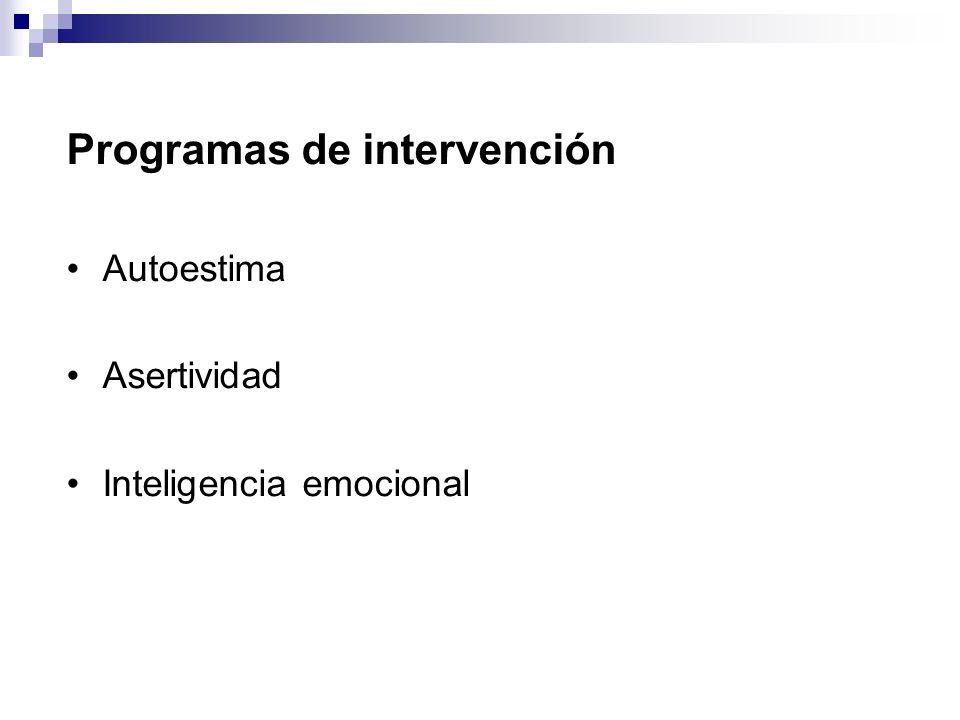 Programas de intervención

• Autoestima

• Asertividad

• Inteligencia emocional